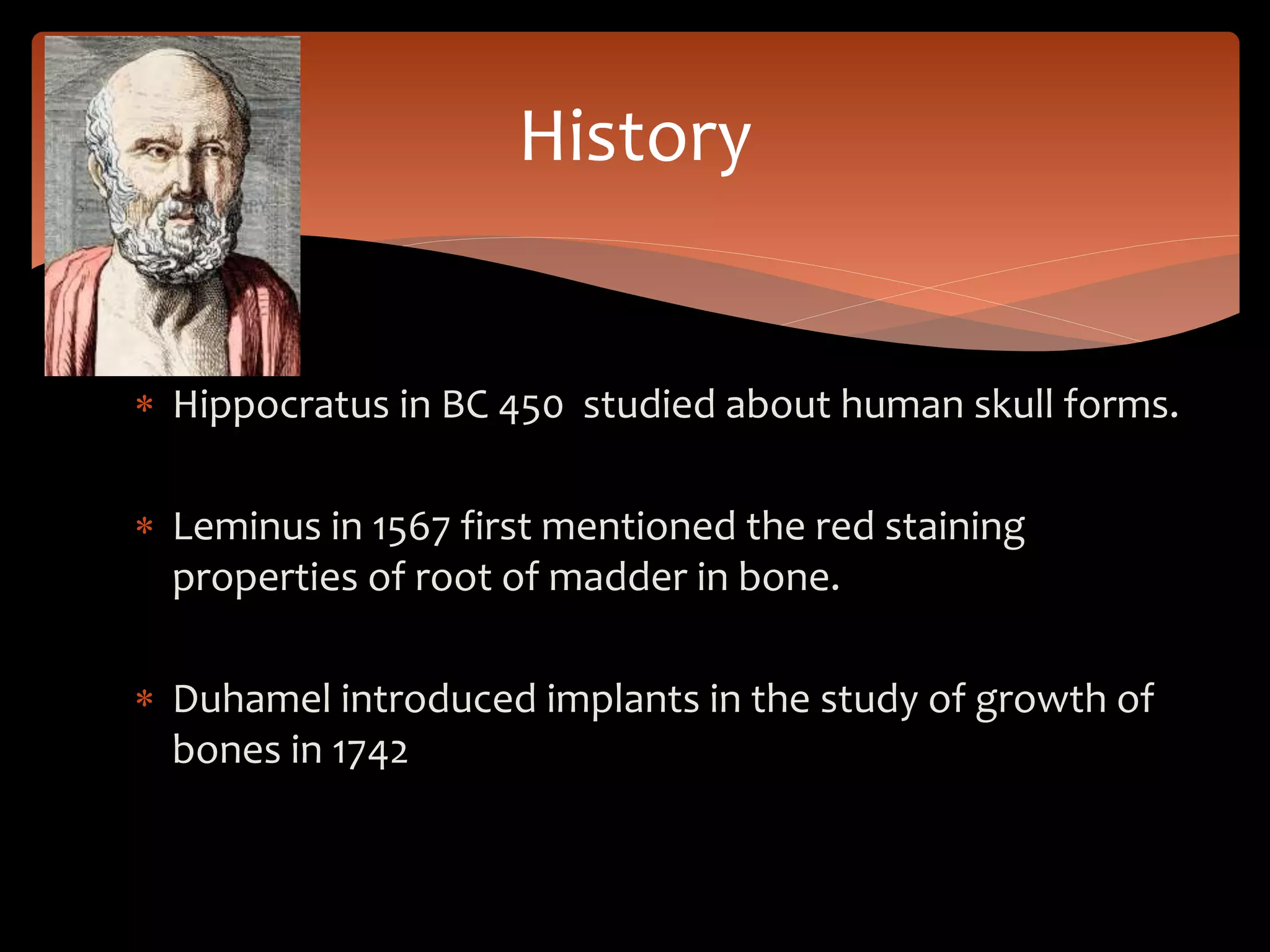 History

* Hippocratus in BC 450 studied about human skull forms.

* Leminus in 1567 first mentioned the red staining properties of root of madder in bone.

* Duhamel introduced implants in the study of growth of bones in 1742